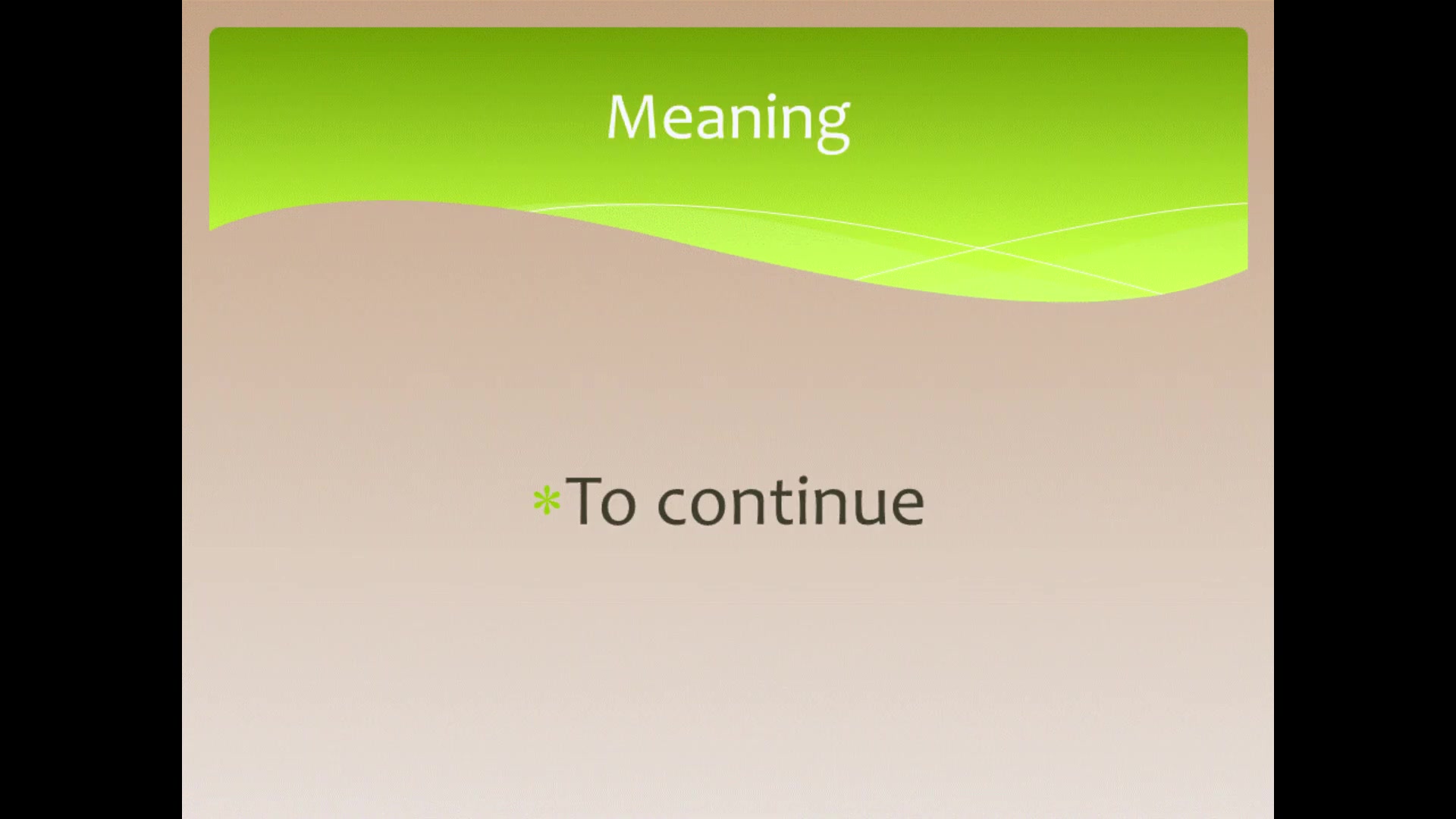 Meaning

*To continue